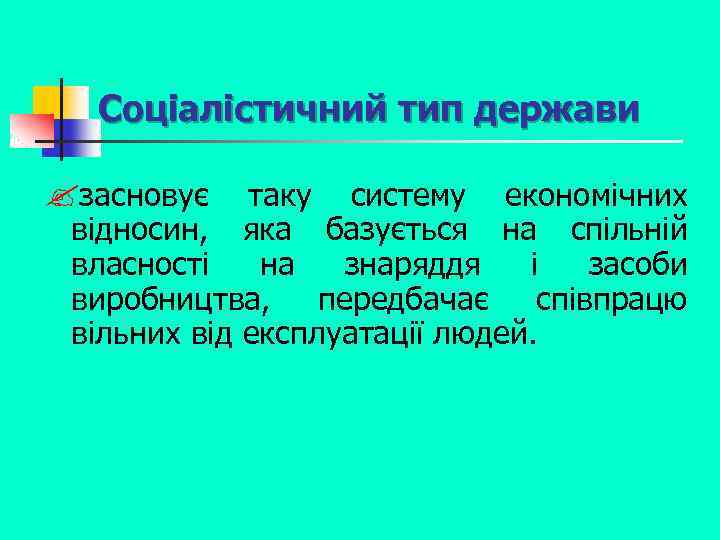 Соціалістичний тип держави

засновує таку систему економічних відносин, яка базується на спільній власності на знаряддя і засоби виробництва, передбачає співпрацю вільних від експлуатації людей.